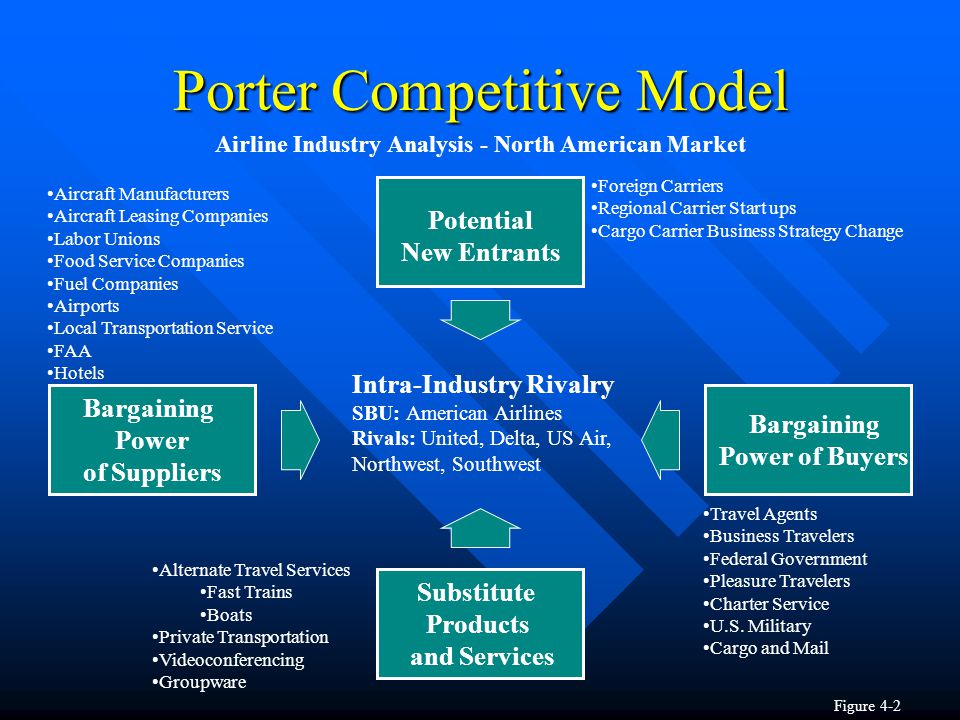 Porter Competitive Model

Airline Industry Analysis - North American Market

•Aircraft Manufacturers
•Aircraft Leasing Companies
•Labor Unions
•Food Service Companies
•Fuel Companies
•Airports
•Local Transportation Service
•FAA
•Hotels

Potential New Entrants

•Foreign Carriers
•Regional Carrier Start ups
•Cargo Carrier Business Strategy Change

Bargaining Power of Suppliers

Intra-Industry Rivalry
SBU: American Airlines
Rivals: United, Delta, US Air, Northwest, Southwest

Bargaining Power of Buyers

•Travel Agents
•Business Travelers
•Federal Government
•Pleasure Travelers
•Charter Service
•U.S. Military
•Cargo and Mail

•Alternate Travel Services
•Fast Trains
•Boats
•Private Transportation
•Videoconferencing
•Groupware

Substitute Products and Services

Figure 4-2